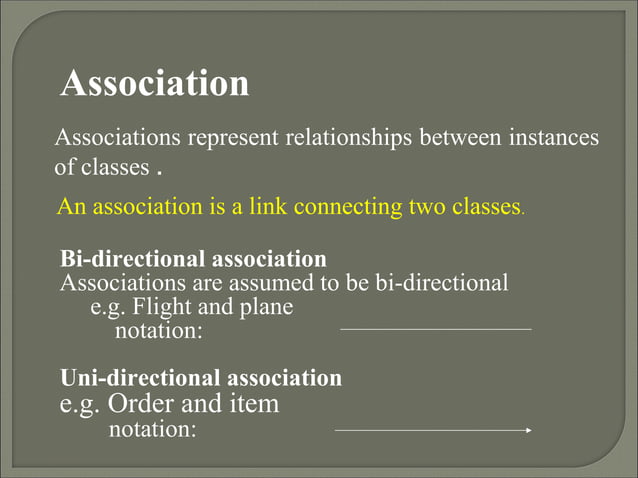 Association

Associations represent relationships between instances of classes .

An association is a link connecting two classes.

Bi-directional association
Associations are assumed to be bi-directional
e.g. Flight and plane
notation:

Uni-directional association
e.g. Order and item
notation: